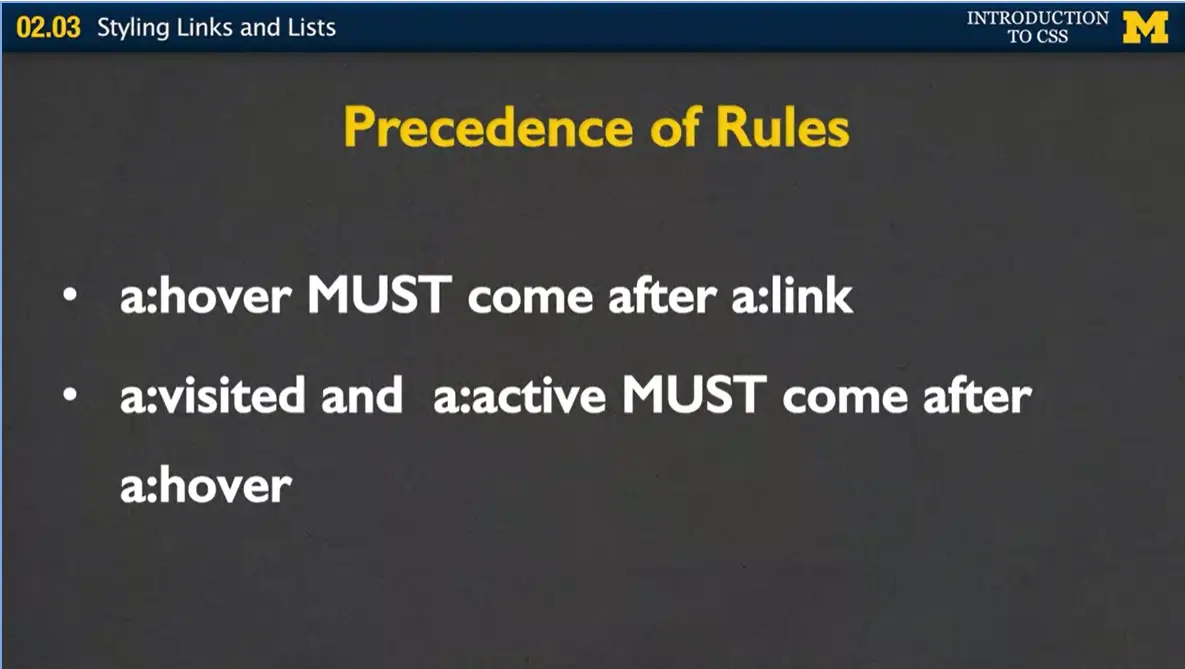 02.03 Styling Links and Lists

INTRODUCTION TO CSS

M

Precedence of Rules

• a:hover MUST come after a:link
• a:visited and a:active MUST come after a:hover